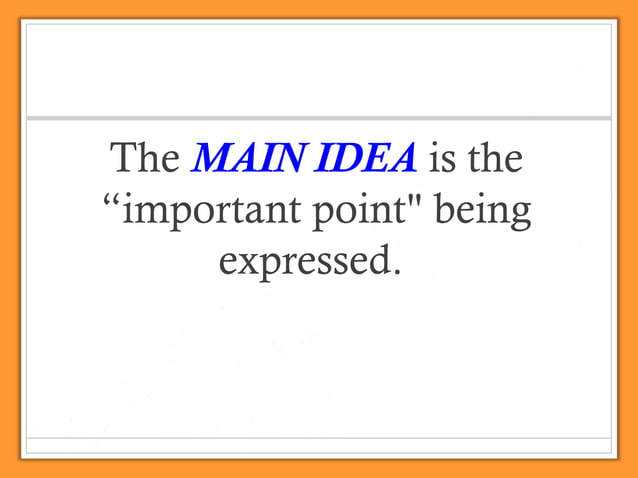 The MAIN IDEA is the “important point" being expressed.